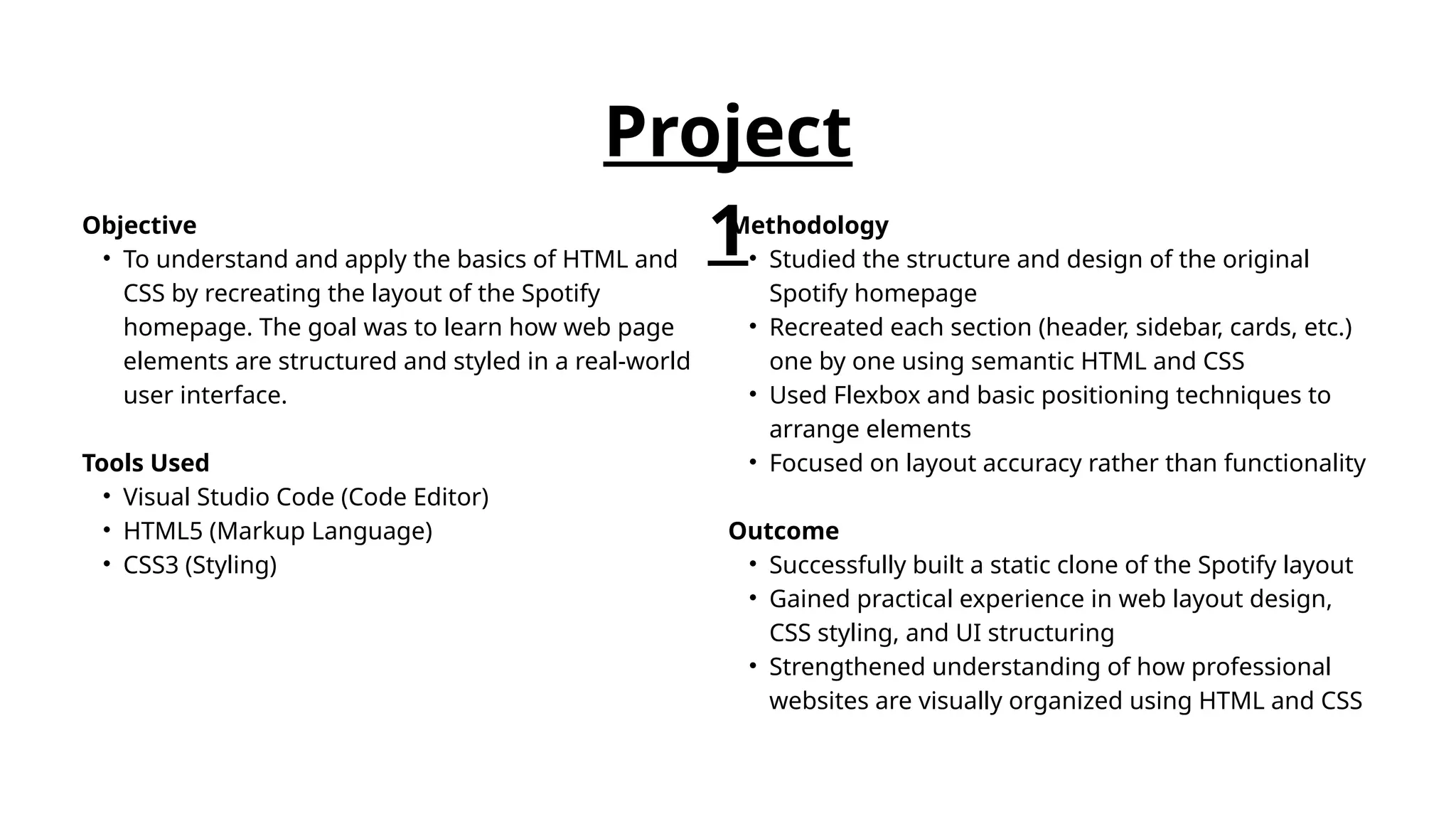 Project 1

Objective
• To understand and apply the basics of HTML and CSS by recreating the layout of the Spotify homepage. The goal was to learn how web page elements are structured and styled in a real-world user interface.

Tools Used
• Visual Studio Code (Code Editor)
• HTML5 (Markup Language)
• CSS3 (Styling)

Methodology
• Studied the structure and design of the original Spotify homepage
• Recreated each section (header, sidebar, cards, etc.) one by one using semantic HTML and CSS
• Used Flexbox and basic positioning techniques to arrange elements
• Focused on layout accuracy rather than functionality

Outcome
• Successfully built a static clone of the Spotify layout
• Gained practical experience in web layout design, CSS styling, and UI structuring
• Strengthened understanding of how professional websites are visually organized using HTML and CSS